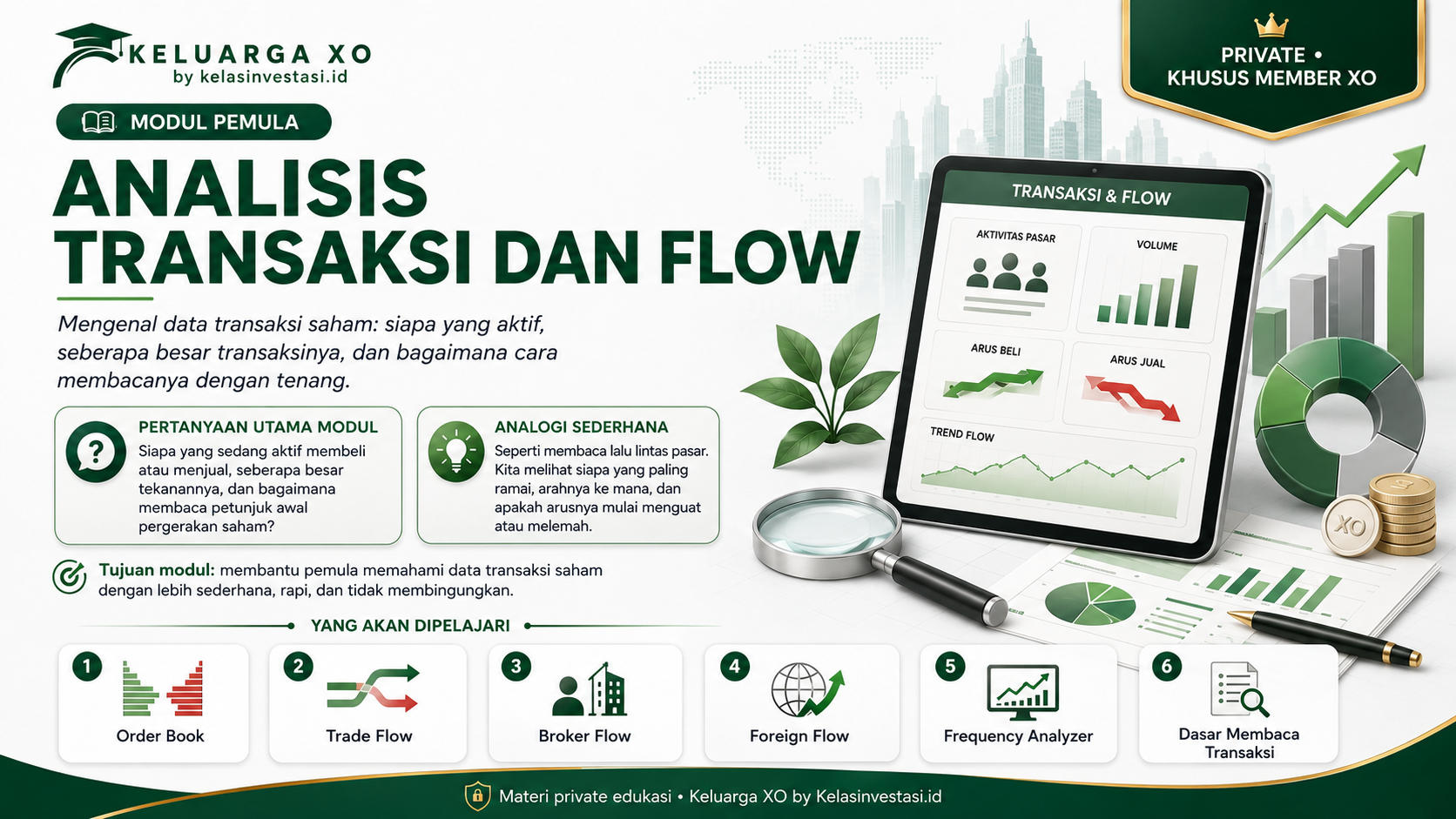 KELUARGA XO
by kelasinvestasi.id

PRIVATE •
KHUSUS MEMBER XO

MODUL PEMULA

ANALISIS
TRANSAKSI DAN FLOW

Mengenal data transaksi saham: siapa yang aktif, seberapa besar transaksinya, dan bagaimana cara membacanya dengan tenang.

PERTANYAAN UTAMA MODUL
Siapa yang sedang aktif membeli atau menjual, seberapa besar tekanannya, dan bagaimana membaca petunjuk awal pergerakan saham?

ANALOGI SEDERHANA
Seperti membaca lalu lintas pasar. Kita melihat siapa yang paling ramai, arahnya ke mana, dan apakah arusnya mulai menguat atau melemah.

Tujuan modul: membantu pemula memahami data transaksi saham dengan lebih sederhana, rapi, dan tidak membingungkan.

TRANSAKSI & FLOW
AKTIVITAS PASAR
VOLUME
ARUS BELI
ARUS JUAL
TREND FLOW

XO

YANG AKAN DIPELAJARI

1 Order Book
2 Trade Flow
3 Broker Flow
4 Foreign Flow
5 Frequency Analyzer
6 Dasar Membaca Transaksi

Materi private edukasi • Keluarga XO by Kelasinvestasi.id